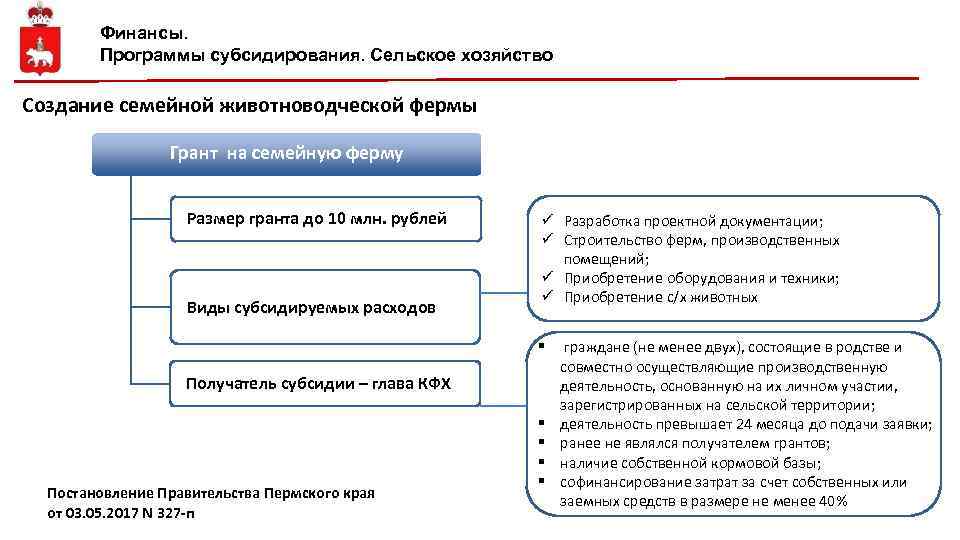 Финансы.
Программы субсидирования. Сельское хозяйство

Создание семейной животноводческой фермы

Грант на семейную ферму

Размер гранта до 10 млн. рублей

Виды субсидируемых расходов

Получатель субсидии – глава КФХ

✓ Разработка проектной документации;
✓ Строительство ферм, производственных помещений;
✓ Приобретение оборудования и техники;
✓ Приобретение с/х животных

▪ граждане (не менее двух), состоящие в родстве и совместно осуществляющие производственную деятельность, основанную на их личном участии, зарегистрированных на сельской территории;
▪ деятельность превышает 24 месяца до подачи заявки;
▪ ранее не являлся получателем грантов;
▪ наличие собственной кормовой базы;
▪ софинансирование затрат за счет собственных или заемных средств в размере не менее 40%

Постановление Правительства Пермского края от 03.05.2017 N 327-п